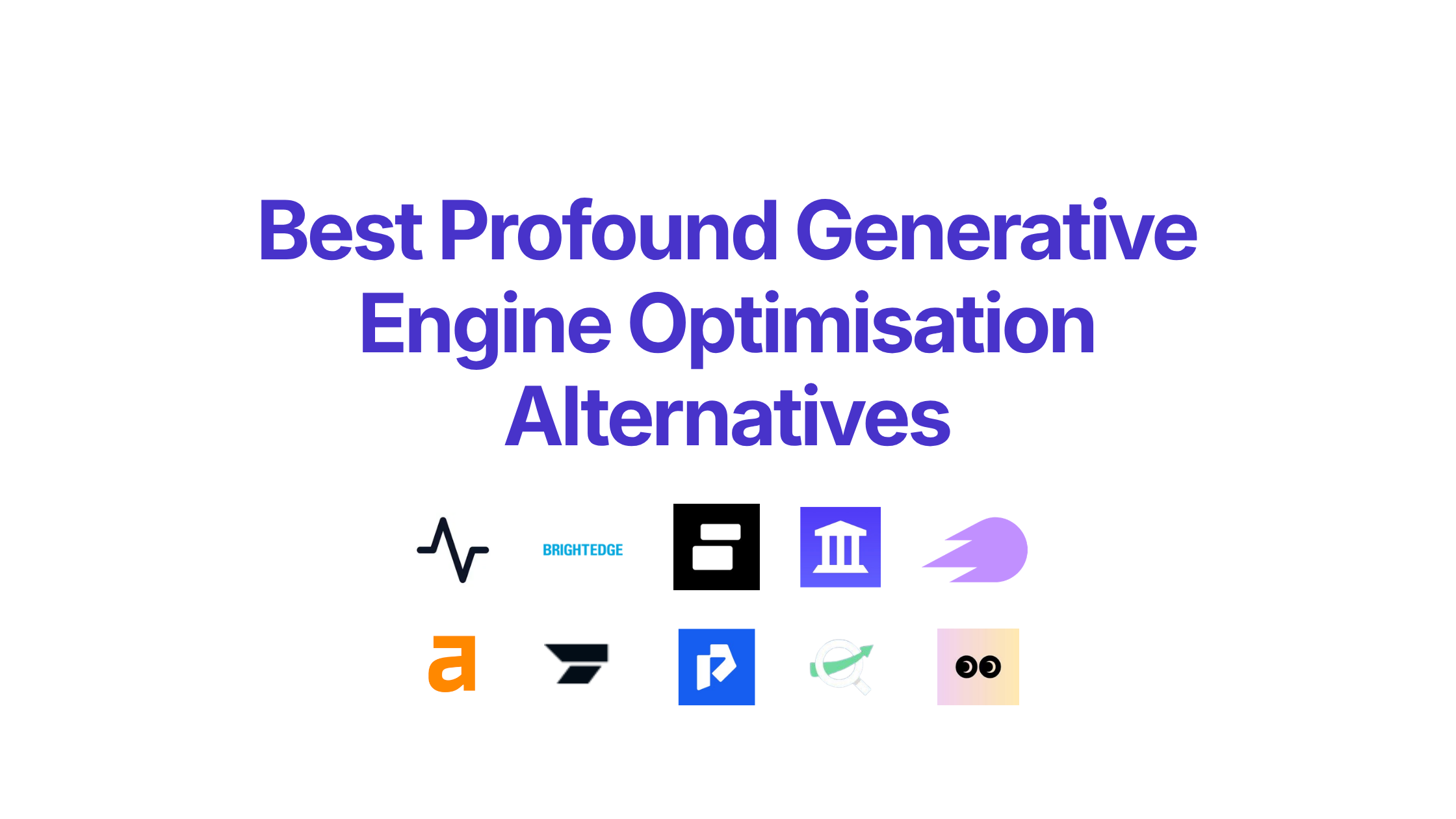 Best Profound Generative Engine Optimisation Alternatives

BRIGHTEDGE

a